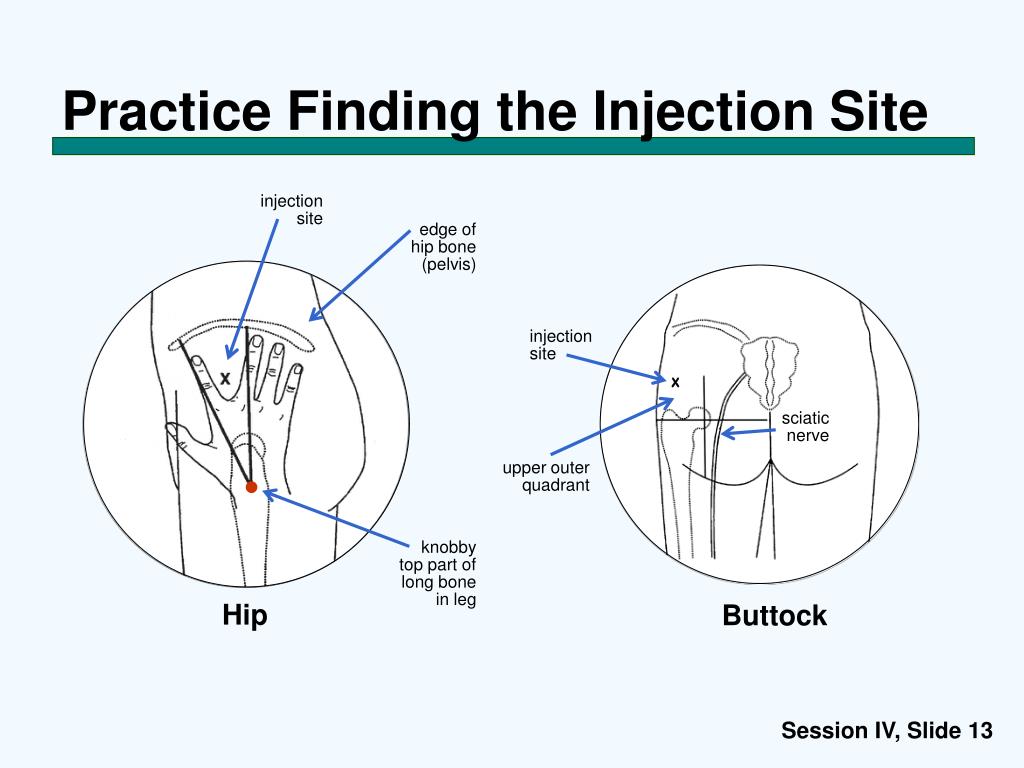 Practice Finding the Injection Site

injection site

edge of hip bone (pelvis)

x

knobby top part of long bone in leg

Hip

injection site

x

sciatic nerve

upper outer quadrant

Buttock

Session IV, Slide 13